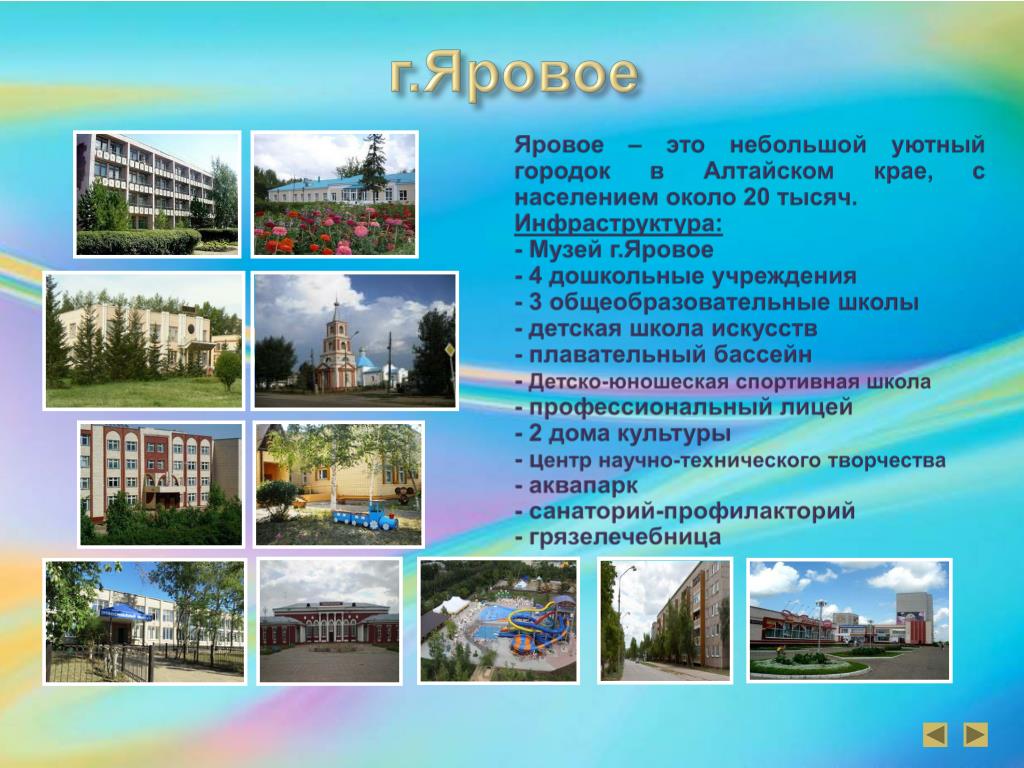 г.Яровое

Яровое – это небольшой уютный городок в Алтайском крае, с населением около 20 тысяч.

Инфраструктура:
- Музей г.Яровое
- 4 дошкольные учреждения
- 3 общеобразовательные школы
- детская школа искусств
- плавательный бассейн
- Детско-юношеская спортивная школа
- профессиональный лицей
- 2 дома культуры
- центр научно-технического творчества
- аквапарк
- санаторий-профилакторий
- грязелечебница